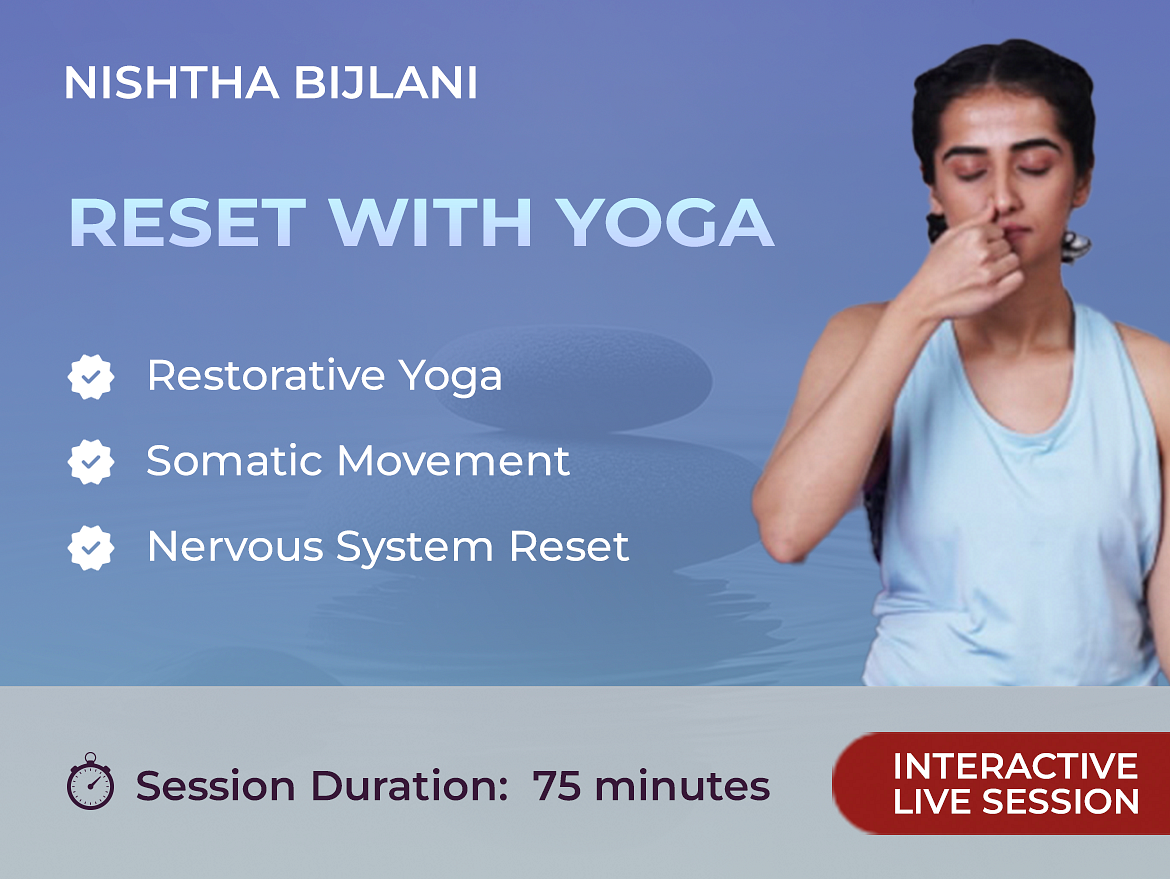 NISHTHA BIJLANI

RESET WITH YOGA

Restorative Yoga

Somatic Movement

Nervous System Reset

Session Duration: 75 minutes

INTERACTIVE LIVE SESSION